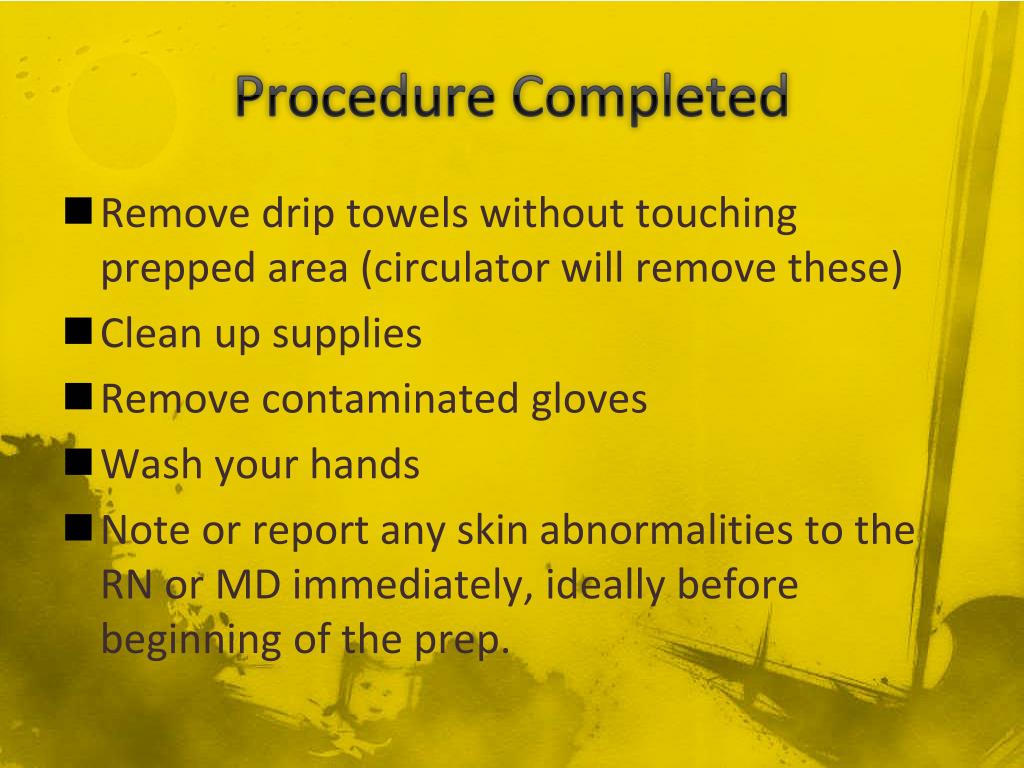 Procedure Completed

■ Remove drip towels without touching prepped area (circulator will remove these)
■ Clean up supplies
■ Remove contaminated gloves
■ Wash your hands
■ Note or report any skin abnormalities to the RN or MD immediately, ideally before beginning of the prep.